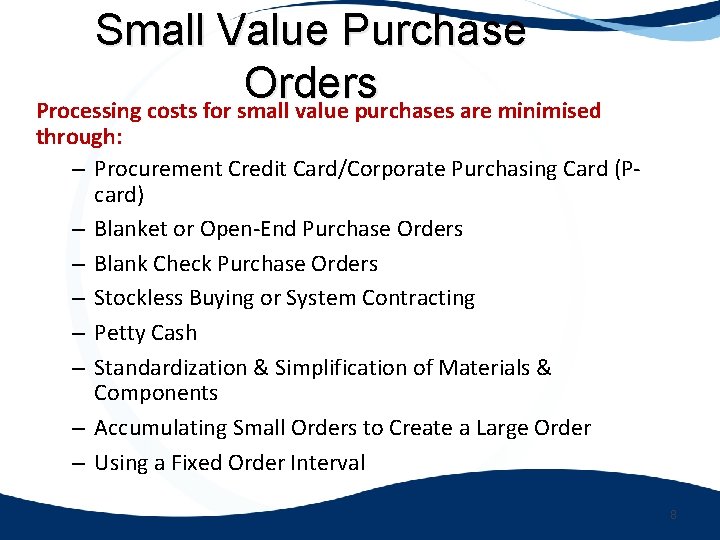 Small Value Purchase Orders

Processing costs for small value purchases are minimised through:

– Procurement Credit Card/Corporate Purchasing Card (P-card)
– Blanket or Open-End Purchase Orders
– Blank Check Purchase Orders
– Stockless Buying or System Contracting
– Petty Cash
– Standardization & Simplification of Materials & Components
– Accumulating Small Orders to Create a Large Order
– Using a Fixed Order Interval

8